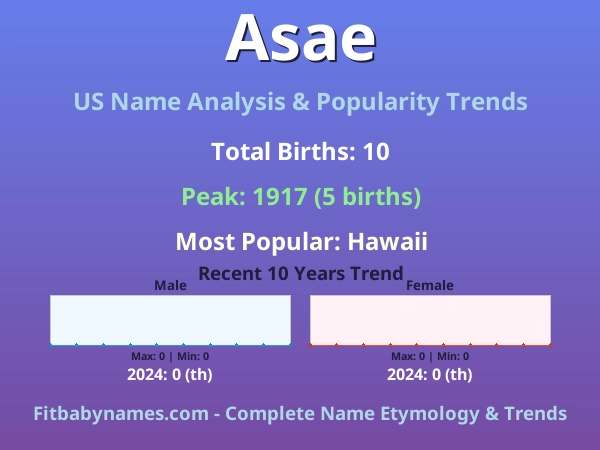 Asae

US Name Analysis & Popularity Trends

Total Births: 10

Peak: 1917 (5 births)

Most Popular: Hawaii

Recent 10 Years Trend

Male

Max: 0 | Min: 0

2024: 0 (th)

Female

Max: 0 | Min: 0

2024: 0 (th)

Fitbabynames.com - Complete Name Etymology & Trends